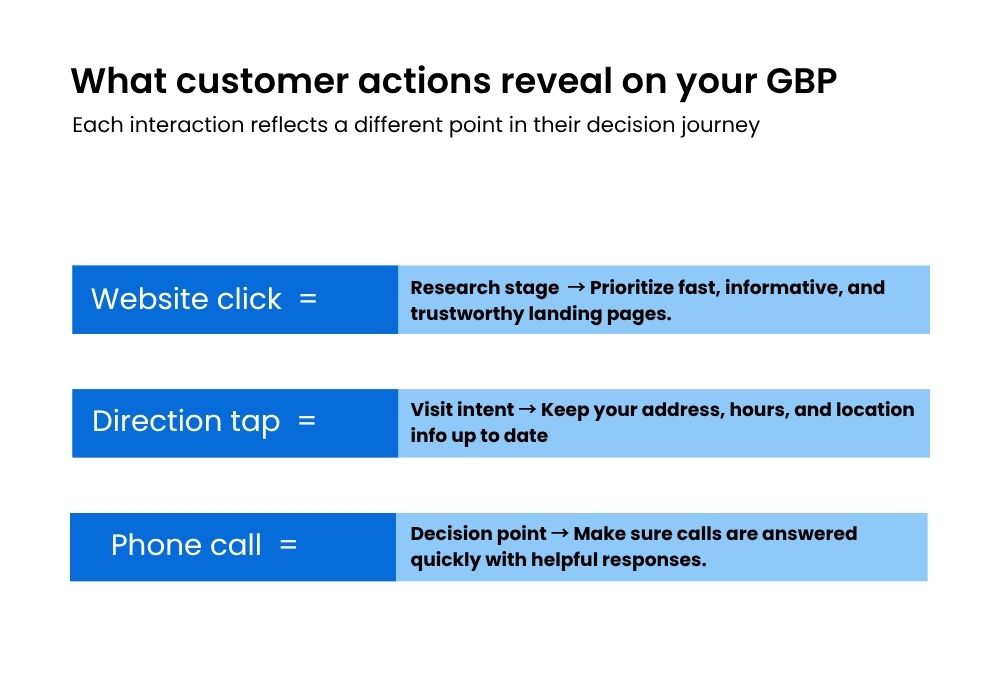 What customer actions reveal on your GBP

Each interaction reflects a different point in their decision journey

Website click =

Research stage → Prioritize fast, informative, and trustworthy landing pages.

Direction tap =

Visit intent → Keep your address, hours, and location info up to date

Phone call =

Decision point → Make sure calls are answered quickly with helpful responses.